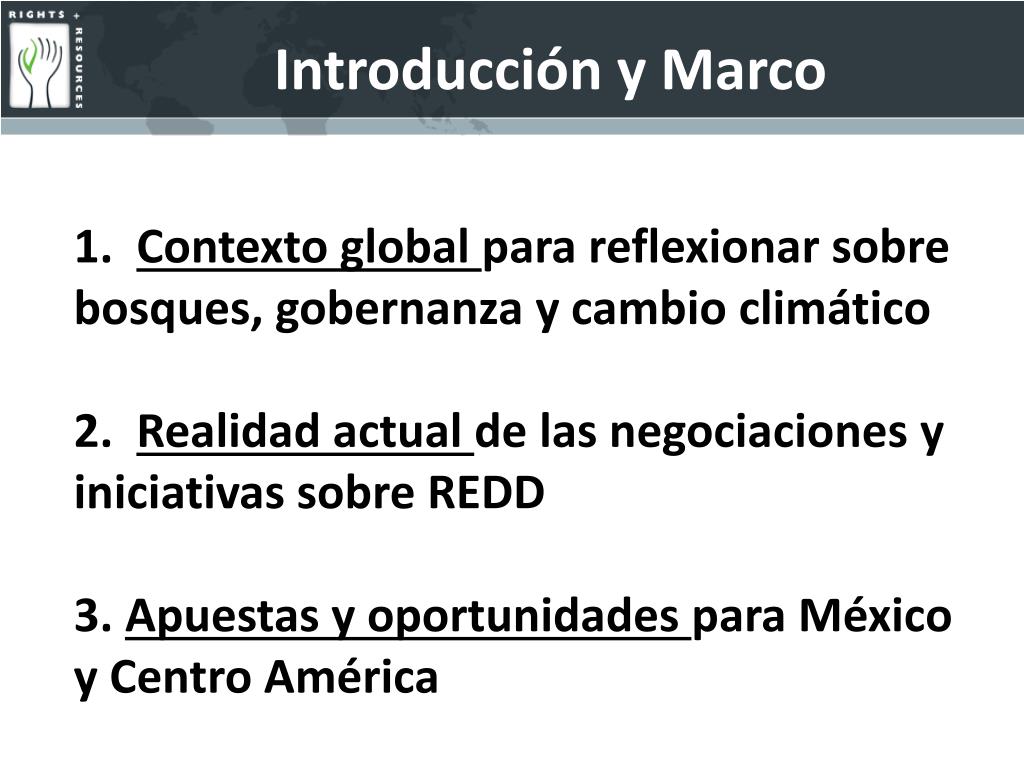 RIGHTS + RESOURCES

Introducción y Marco

1. Contexto global para reflexionar sobre bosques, gobernanza y cambio climático

2. Realidad actual de las negociaciones y iniciativas sobre REDD

3. Apuestas y oportunidades para México y Centro América